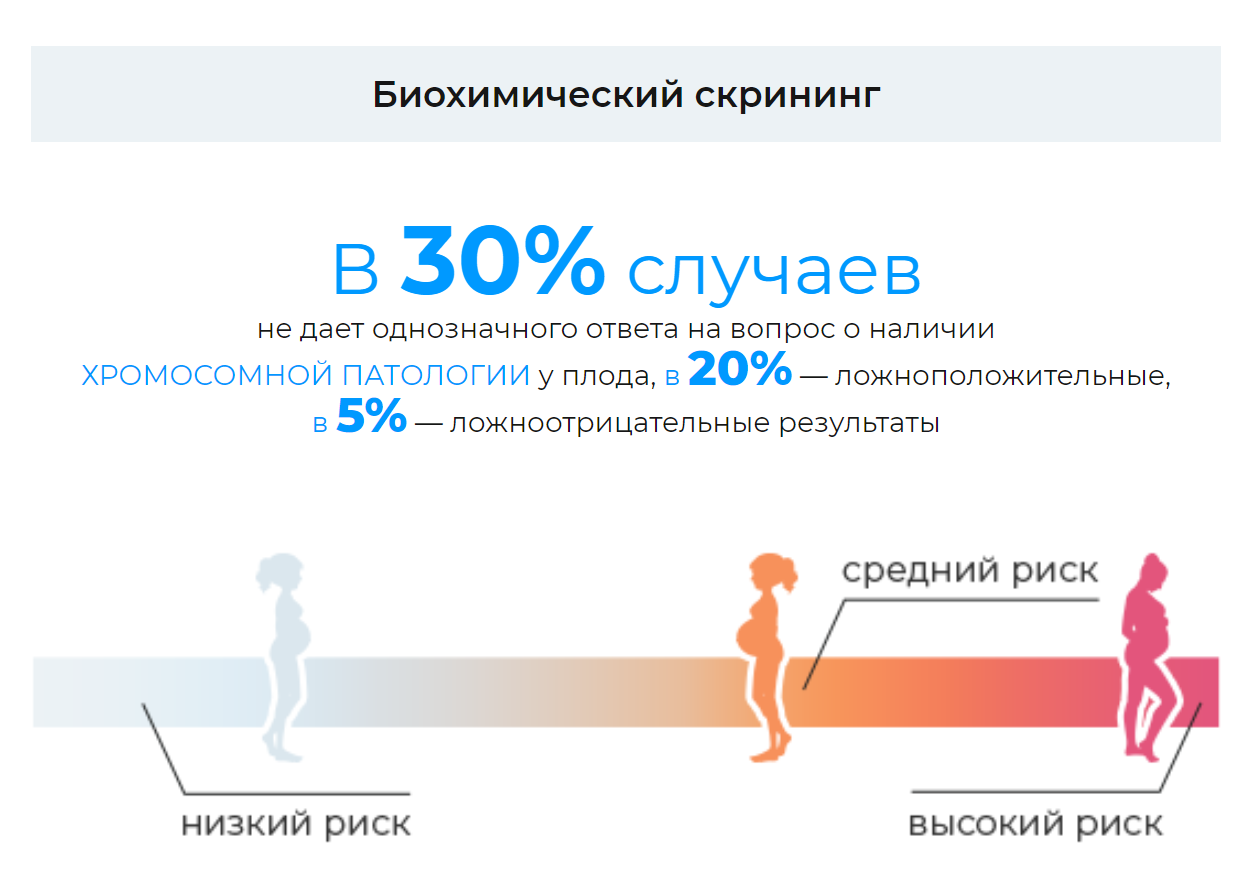 Биохимический скрининг

В 30% случаев
не дает однозначного ответа на вопрос о наличии ХРОМОСОМНОЙ ПАТОЛОГИИ у плода, в 20% — ложноположительные, в 5% — ложноотрицательные результаты

средний риск

низкий риск

высокий риск